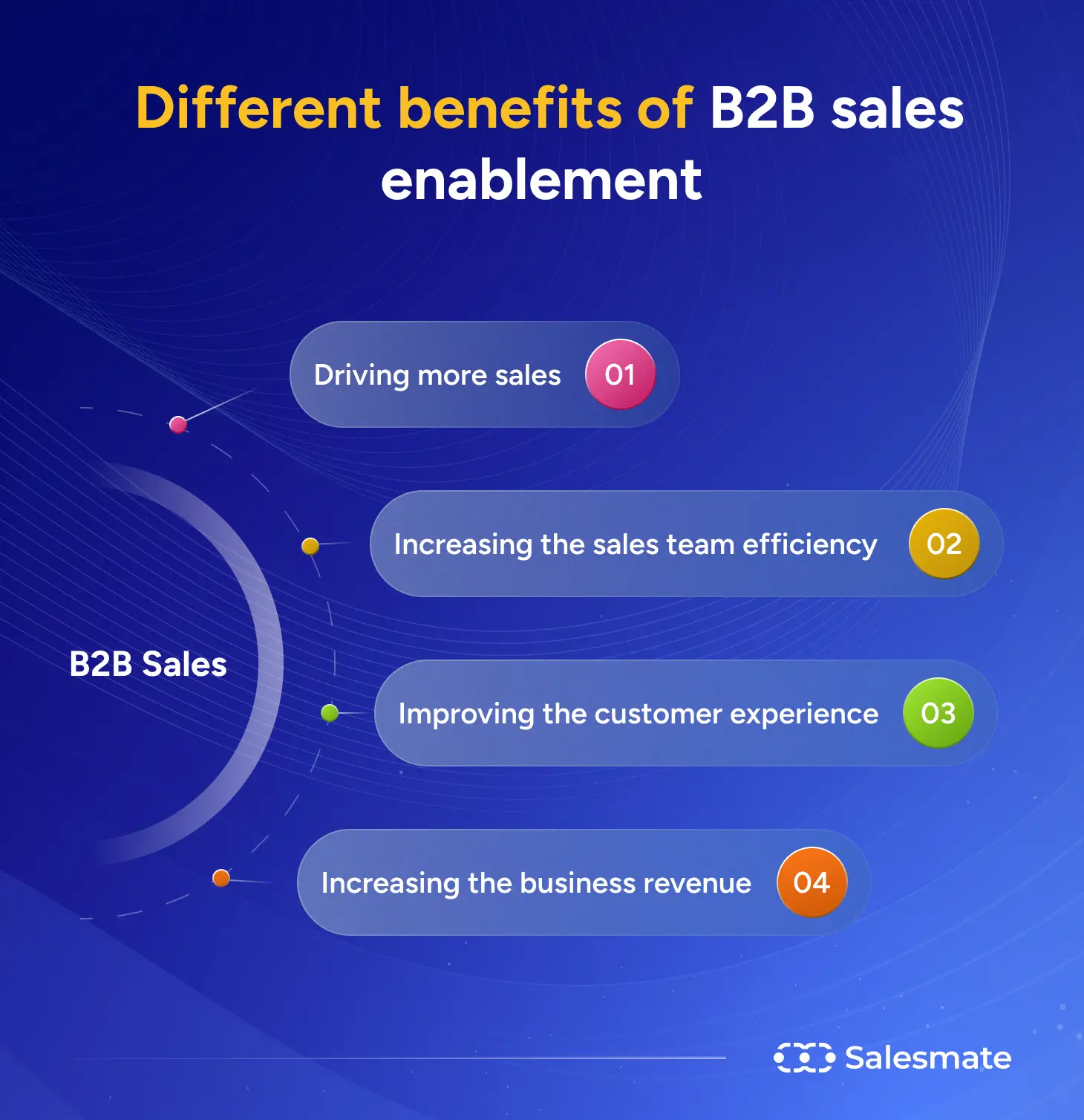 Different benefits of B2B sales enablement

Driving more sales 01

Increasing the sales team efficiency 02

B2B Sales

Improving the customer experience 03

Increasing the business revenue 04

Salesmate